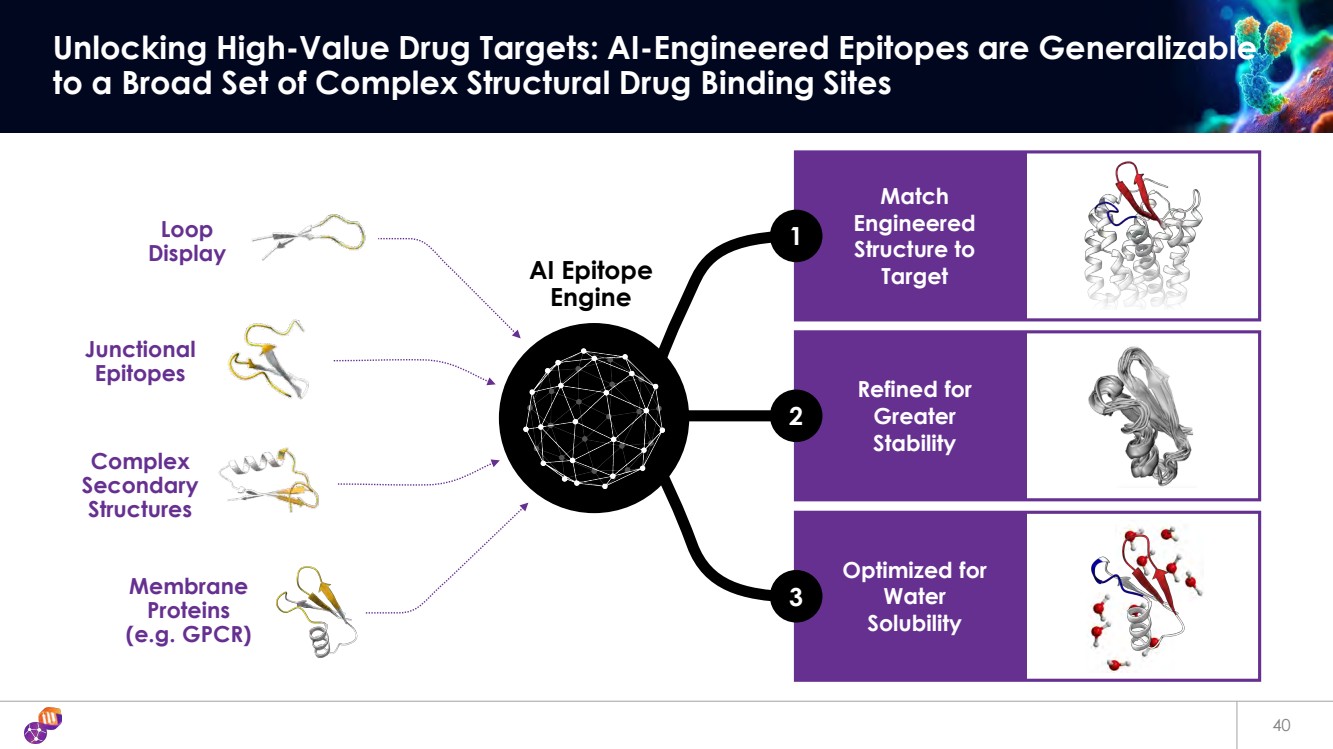 Unlocking High-Value Drug Targets: AI-Engineered Epitopes are Generalizable to a Broad Set of Complex Structural Drug Binding Sites

Loop Display

Junctional Epitopes

Complex Secondary Structures

Membrane Proteins (e.g. GPCR)

AI Epitope Engine

1

Match Engineered Structure to Target

2

Refined for Greater Stability

3

Optimized for Water Solubility

40